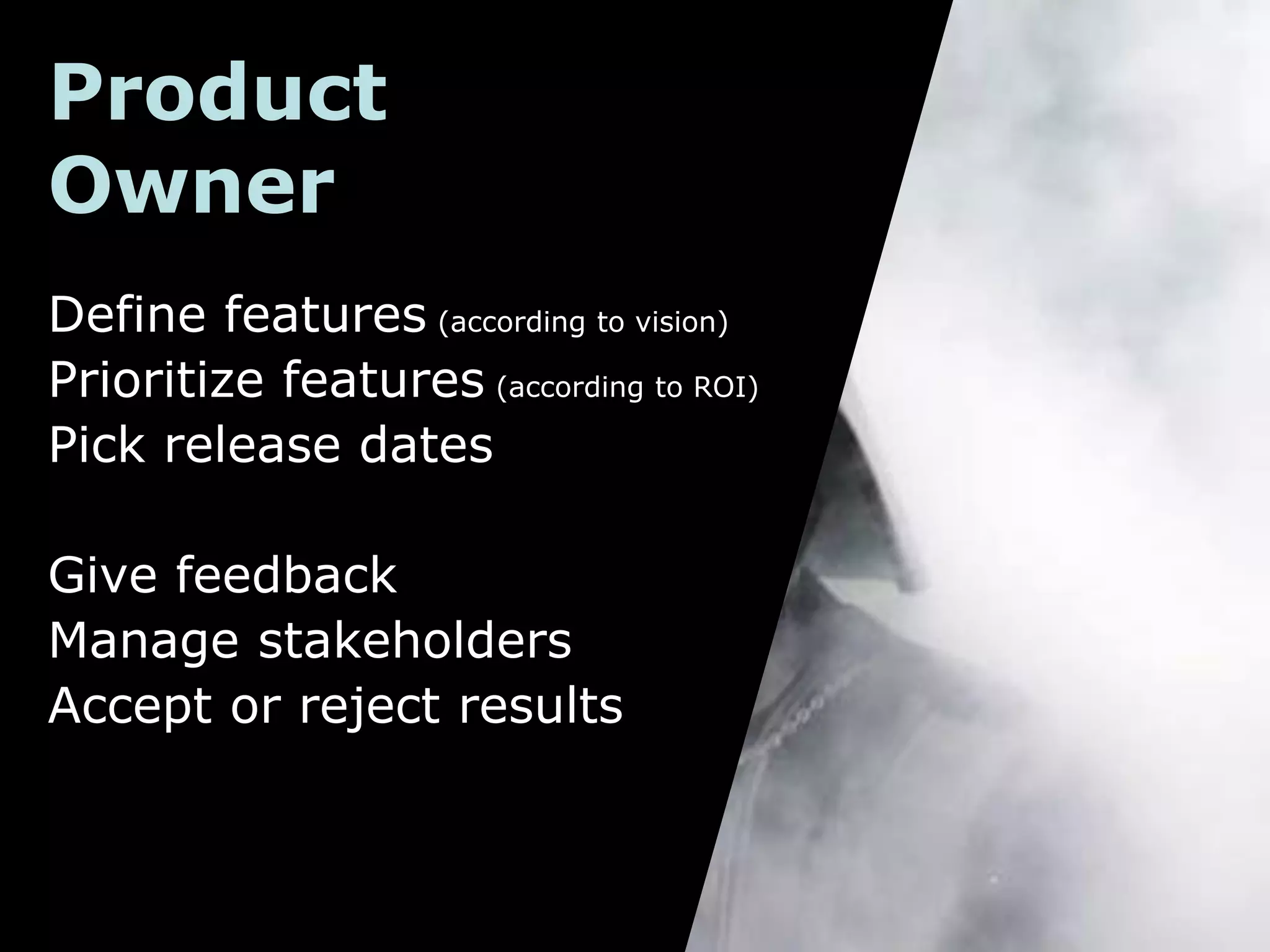 Product Owner

Define features (according to vision)
Prioritize features (according to ROI)
Pick release dates

Give feedback
Manage stakeholders
Accept or reject results